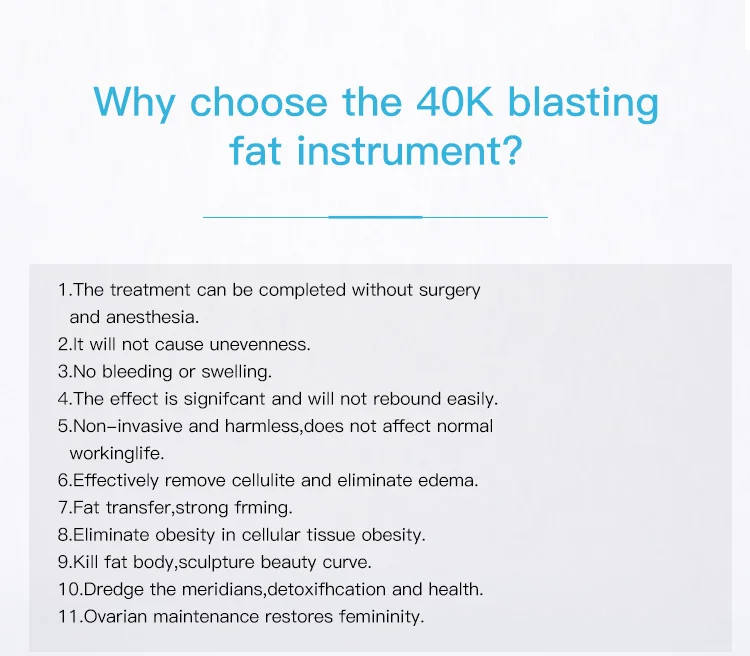 Why choose the 40K blasting fat instrument?

1.The treatment can be completed without surgery and anesthesia.
2.It will not cause unevenness.
3.No bleeding or swelling.
4.The effect is signifcant and will not rebound easily.
5.Non-invasive and harmless,does not affect normal workinglife.
6.Effectively remove cellulite and eliminate edema.
7.Fat transfer,strong frming.
8.Eliminate obesity in cellular tissue obesity.
9.Kill fat body,sculpture beauty curve.
10.Dredge the meridians,detoxifhcation and health.
11.Ovarian maintenance restores femininity.